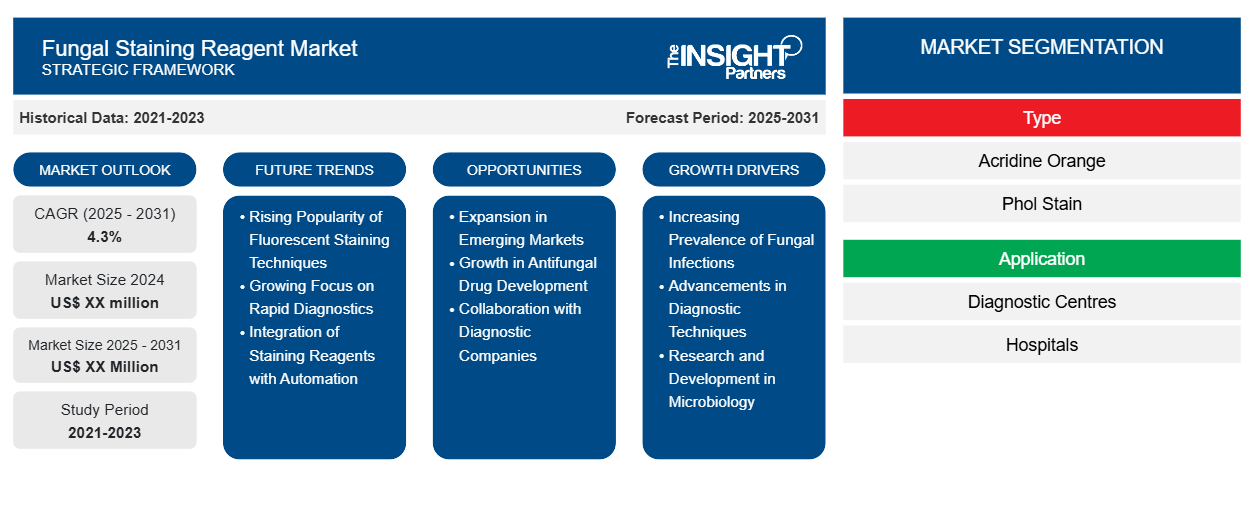 Fungal Staining Reagent Market
STRATEGIC FRAMEWORK

The INSIGHT Partners

Historical Data: 2021-2023

Forecast Period: 2025-2031

MARKET OUTLOOK

CAGR (2025 - 2031)
4.3%

Market Size 2024
US$ XX million

Market Size 2025 - 2031
US$ XX Million

Study Period
2021-2023

FUTURE TRENDS

• Rising Popularity of Fluorescent Staining Techniques
• Growing Focus on Rapid Diagnostics
• Integration of Staining Reagents with Automation

OPPORTUNITIES

• Expansion in Emerging Markets
• Growth in Antifungal Drug Development
• Collaboration with Diagnostic Companies

GROWTH DRIVERS

• Increasing Prevalence of Fungal Infections
• Advancements in Diagnostic Techniques
• Research and Development in Microbiology

MARKET SEGMENTATION

Type

Acridine Orange

Phol Stain

Application

Diagnostic Centres

Hospitals